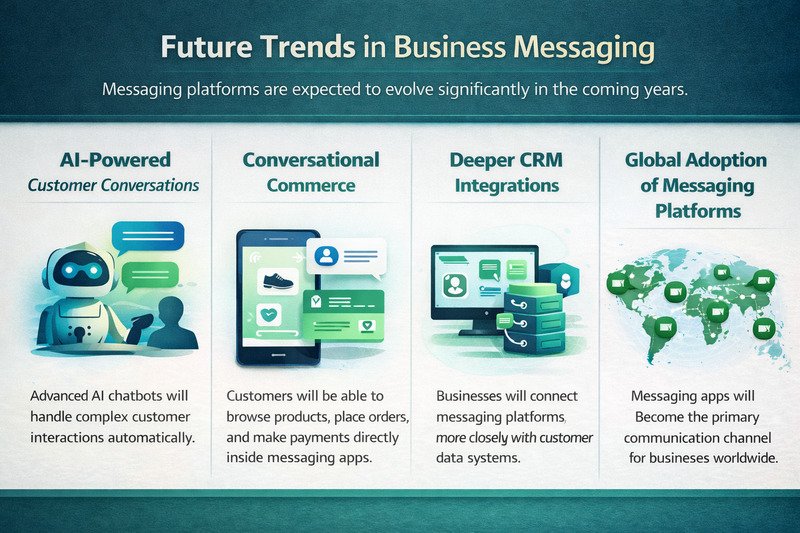 Future Trends in Business Messaging

Messaging platforms are expected to evolve significantly in the coming years.

AI-Powered
Customer Conversations

Advanced AI chatbots will handle complex customer interactions automatically.

Conversational Commerce

Customers will be able to browse products, place orders, and make payments directly inside messaging apps.

Deeper CRM Integrations

Businesses will connect messaging platforms, more closely with customer data systems.

Global Adoption of Messaging Platforms

Messaging apps will Become the primary communication channel for businesses worldwide.